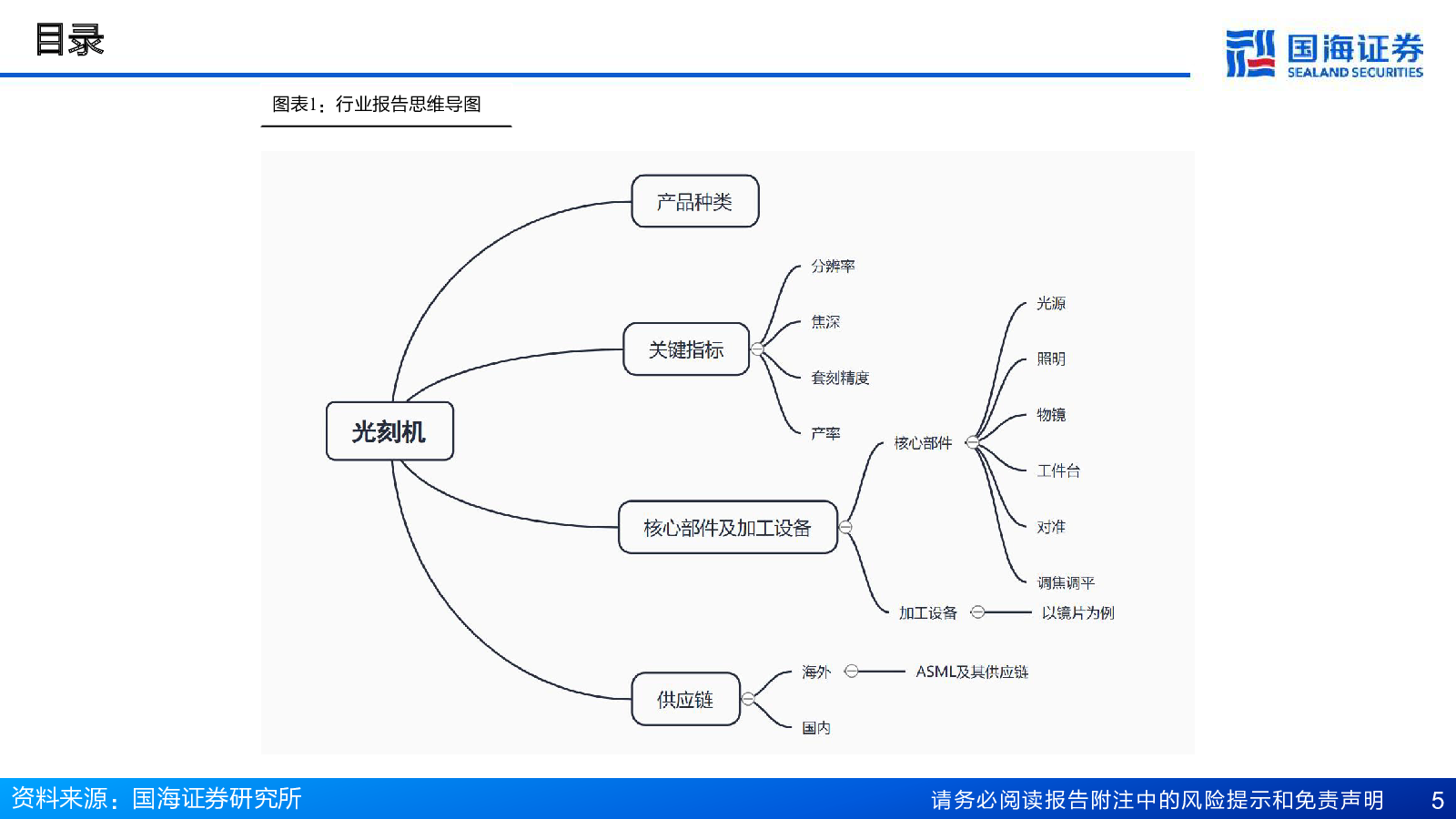 目录

国海证券
SEALAND SECURITIES

图表1：行业报告思维导图

光刻机

产品种类

关键指标

分辨率

焦深

套刻精度

产率

核心部件及加工设备

核心部件

光源

照明

物镜

工件台

对准

调焦调平

加工设备

以镜片为例

供应链

海外

ASML及其供应链

国内

资料来源：国海证券研究所

请务必阅读报告附注中的风险提示和免责声明

5